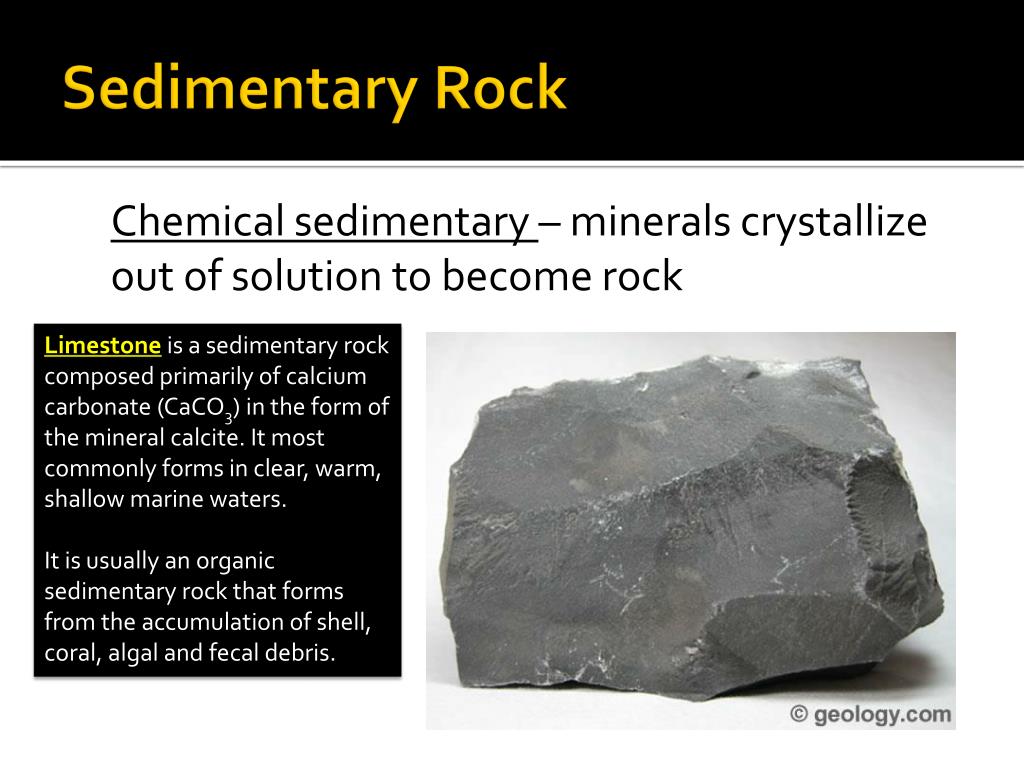 Sedimentary Rock

Chemical sedimentary – minerals crystallize out of solution to become rock

Limestone is a sedimentary rock composed primarily of calcium carbonate ($CaCO_3$) in the form of the mineral calcite. It most commonly forms in clear, warm, shallow marine waters.

It is usually an organic sedimentary rock that forms from the accumulation of shell, coral, algal and fecal debris.

© geology.com